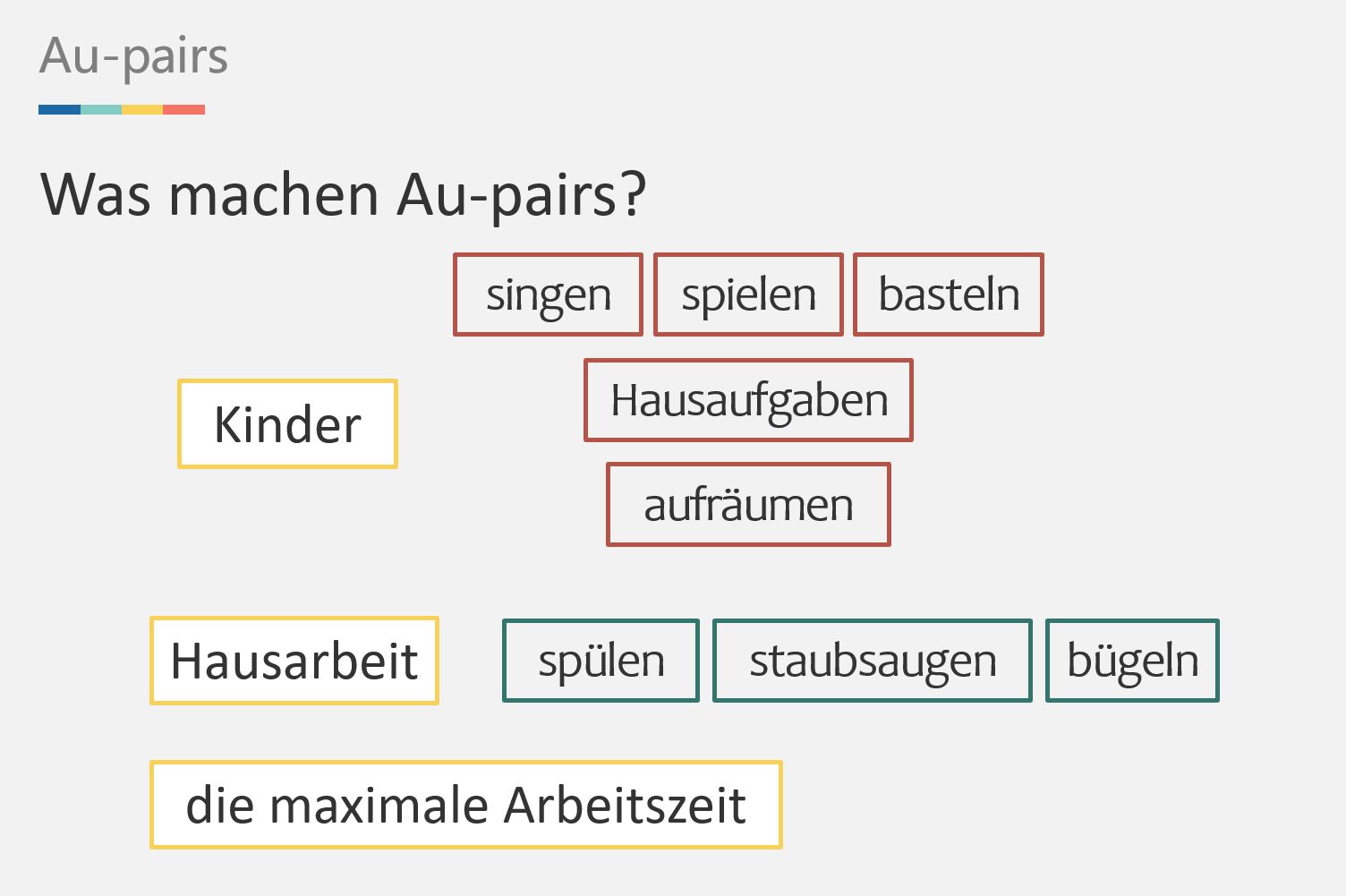 Au-pairs

Was machen Au-pairs?

singen spielen basteln

Kinder

Hausaufgaben

aufräumen

Hausarbeit

spülen staubsaugen bügeln

die maximale Arbeitszeit